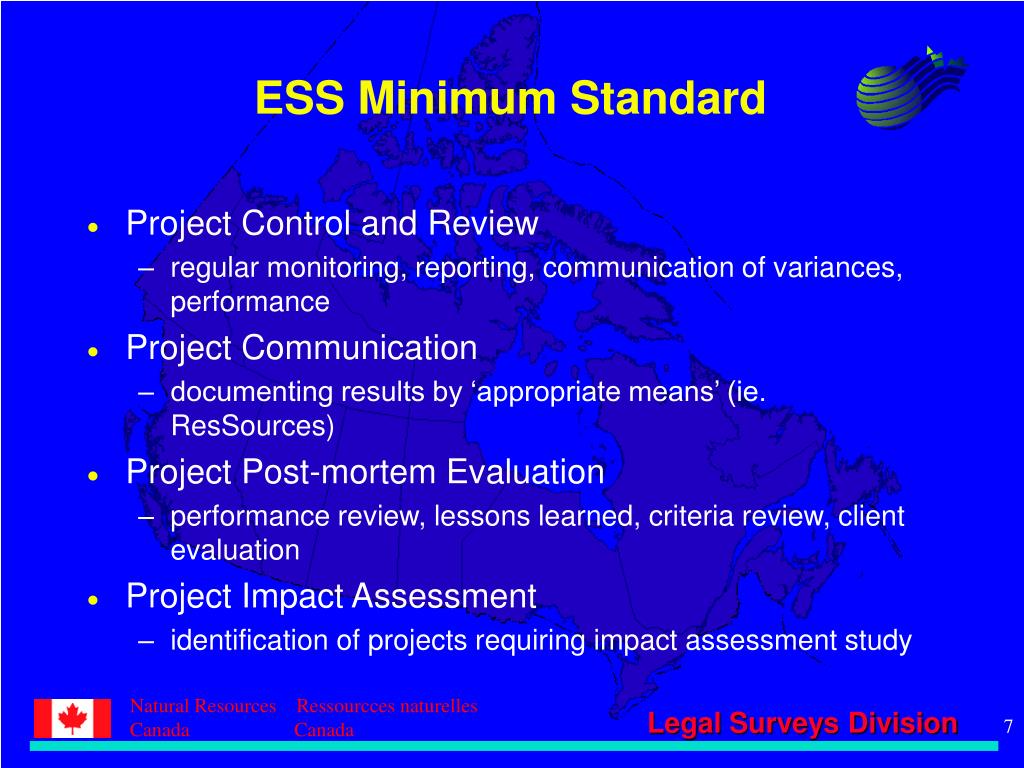 ESS Minimum Standard

• Project Control and Review
– regular monitoring, reporting, communication of variances, performance

• Project Communication
– documenting results by ‘appropriate means’ (ie. ResSources)

• Project Post-mortem Evaluation
– performance review, lessons learned, criteria review, client evaluation

• Project Impact Assessment
– identification of projects requiring impact assessment study

Natural Resources Canada Ressourcces naturelles Canada

Legal Surveys Division

7